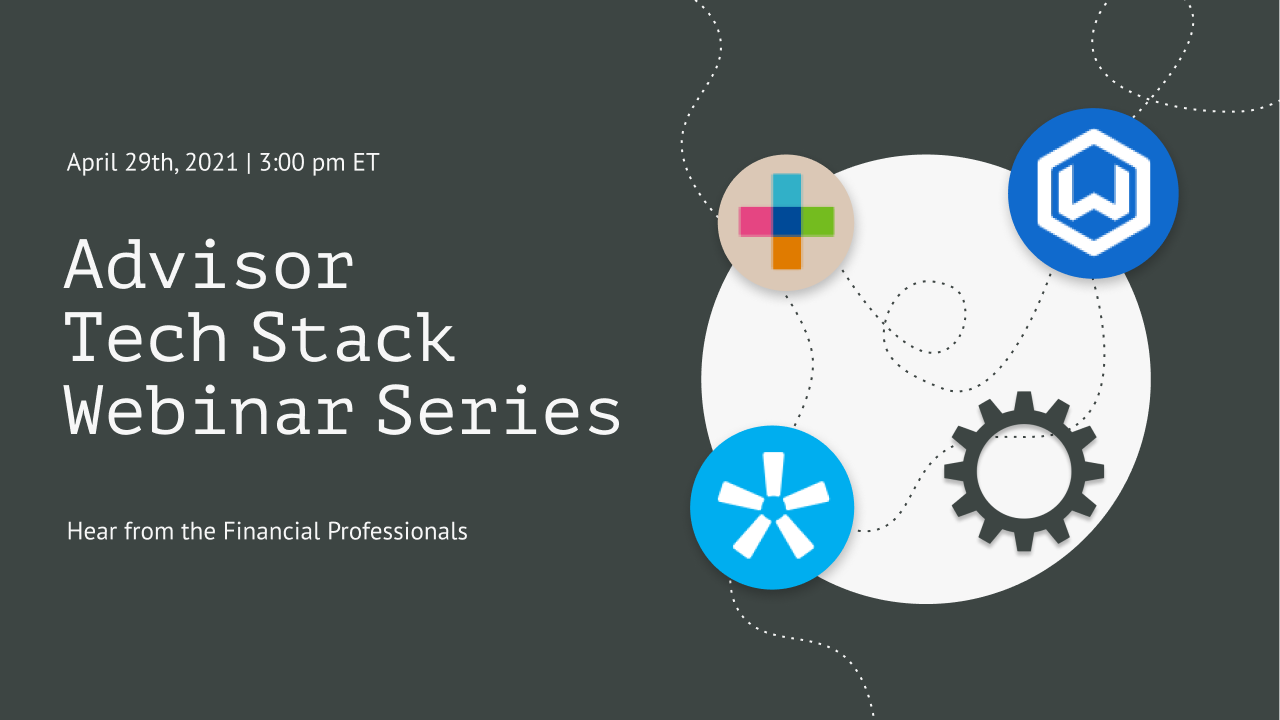 April 29th, 2021 | 3:00 pm ET

Advisor Tech Stack Webinar Series

Hear from the Financial Professionals